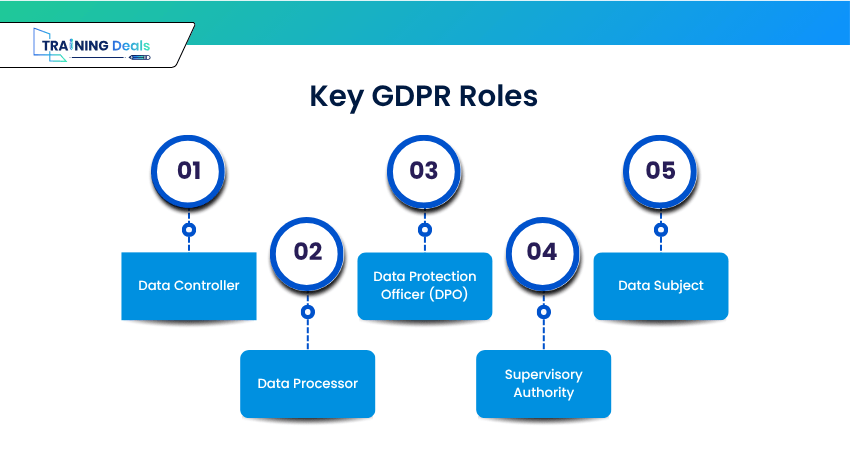 TRAINING Deals

Key GDPR Roles

01

Data Controller

02

Data Processor

03

Data Protection Officer (DPO)

04

Supervisory Authority

05

Data Subject